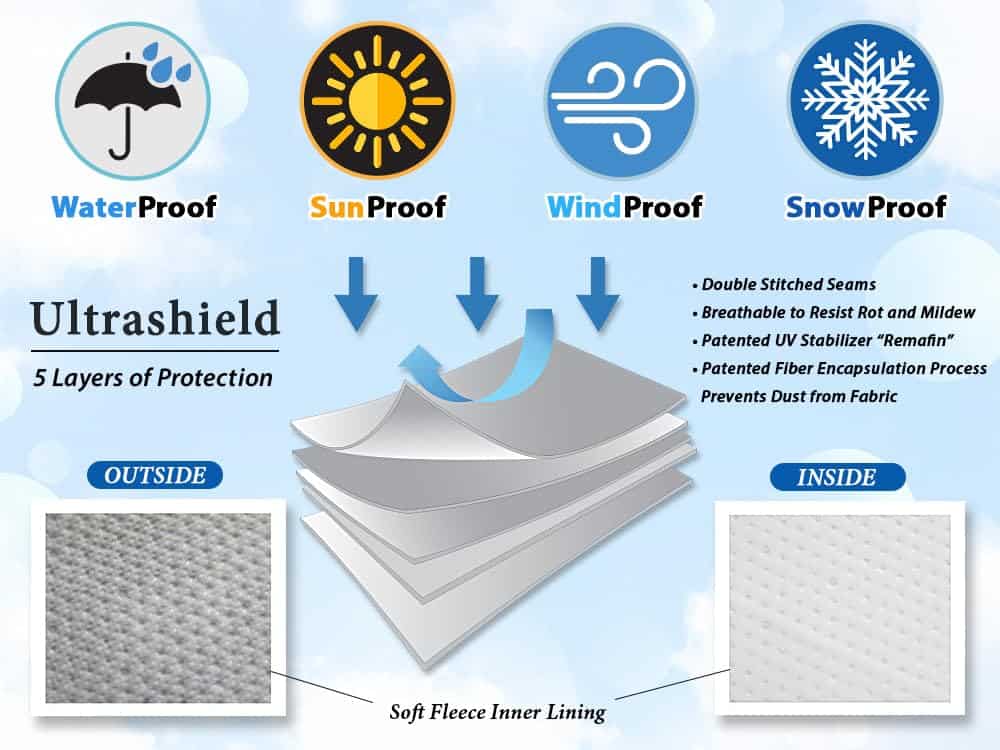 WaterProof

SunProof

WindProof

SnowProof

Ultrashield

5 Layers of Protection

• Double Stitched Seams
• Breathable to Resist Rot and Mildew
• Patented UV Stabilizer "Remafin"
• Patented Fiber Encapsulation Process Prevents Dust from Fabric

OUTSIDE

INSIDE

Soft Fleece Inner Lining